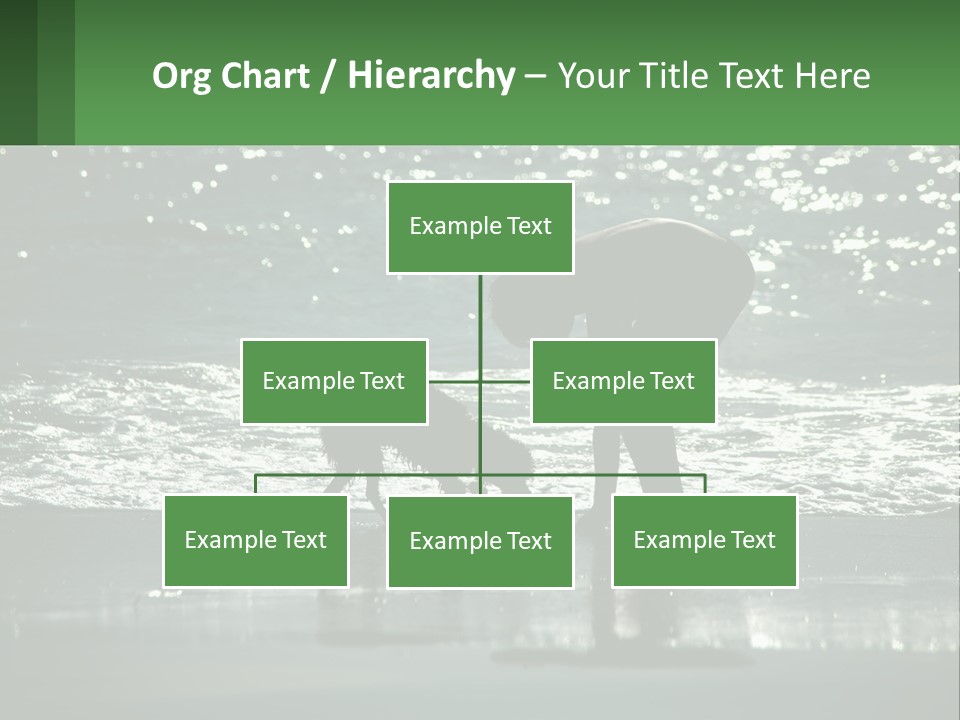 Org Chart / Hierarchy – Your Title Text Here

Example Text

Example Text

Example Text

Example Text

Example Text

Example Text